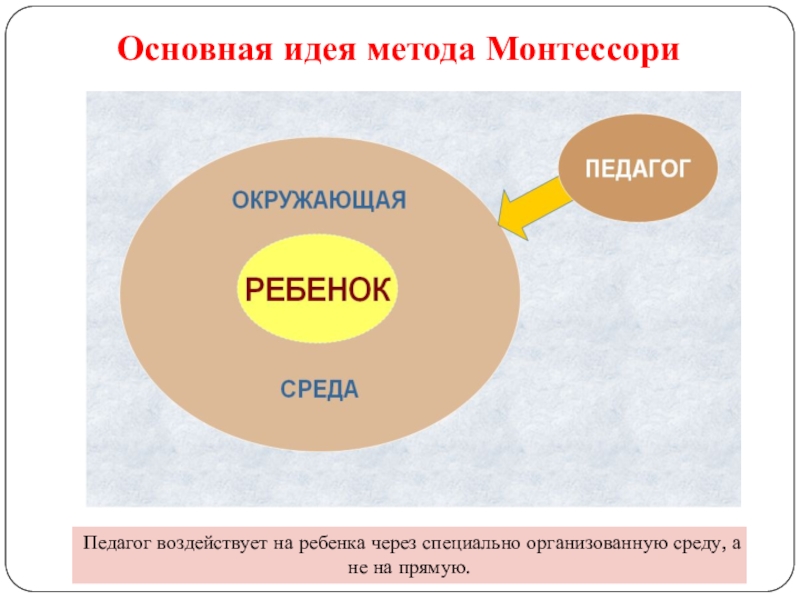 Основная идея метода Монтессори

ПЕДАГОГ

ОКРУЖАЮЩАЯ

РЕБЕНОК

СРЕДА

Педагог воздействует на ребенка через специально организованную среду, а не на прямую.